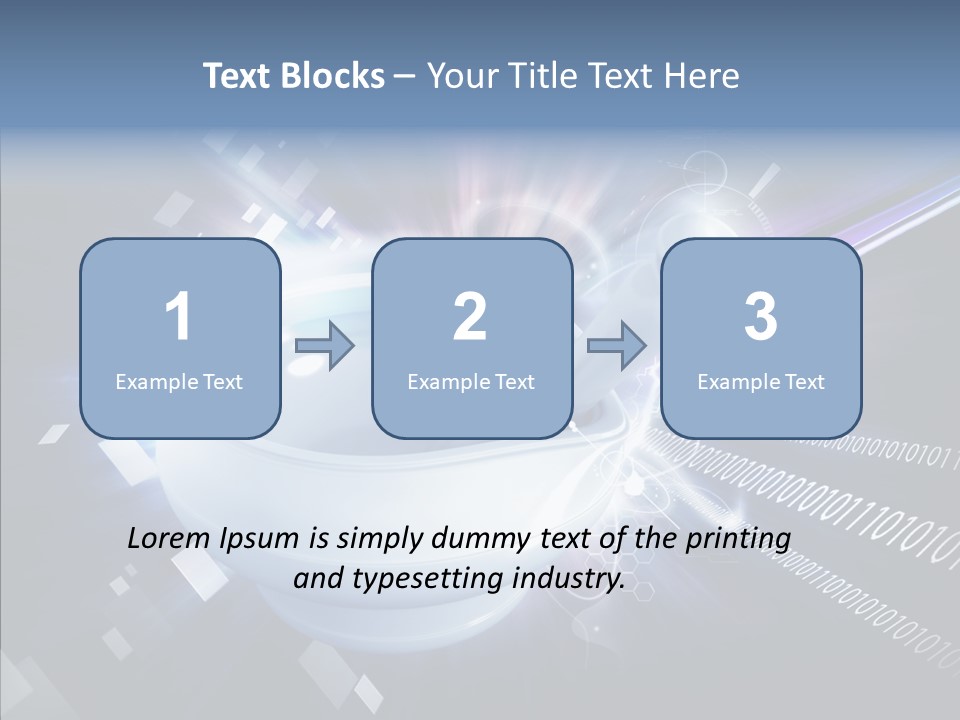 Text Blocks – Your Title Text Here

1
Example Text

2
Example Text

3
Example Text

Lorem Ipsum is simply dummy text of the printing and typesetting industry.